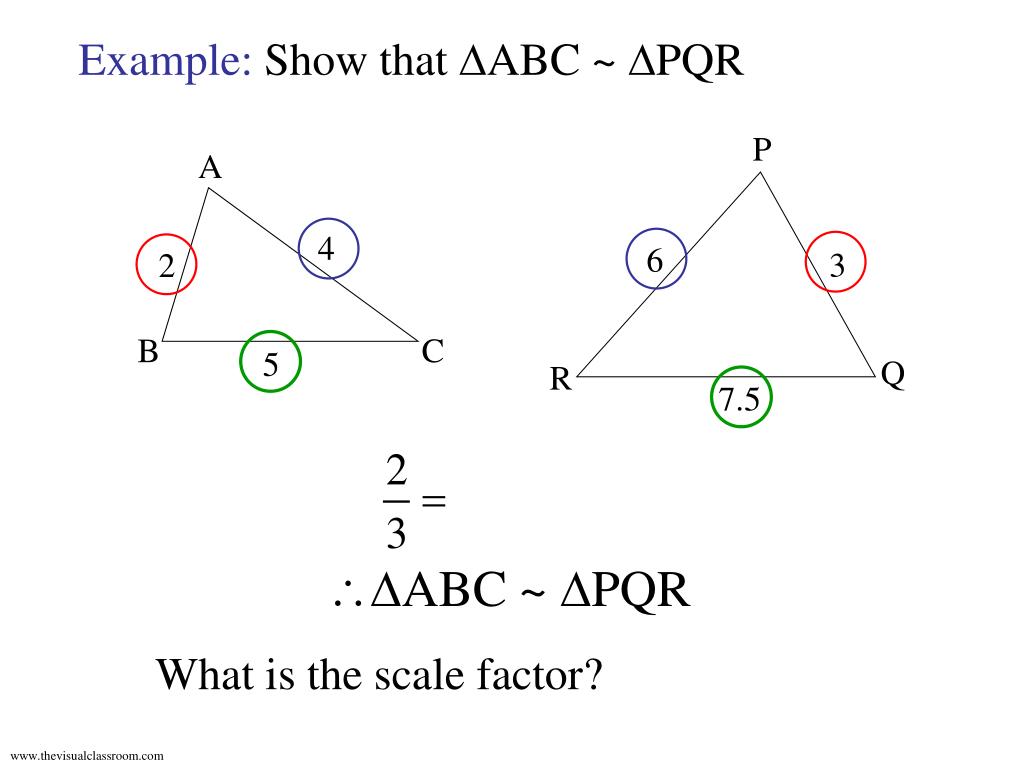 Example: Show that $\Delta ABC \sim \Delta PQR$

A

2

4

B

5

C

P

6

3

R

7.5

Q

$\frac{2}{3} =$

$\therefore \Delta ABC \sim \Delta PQR$

What is the scale factor?

www.thevisualclassroom.com